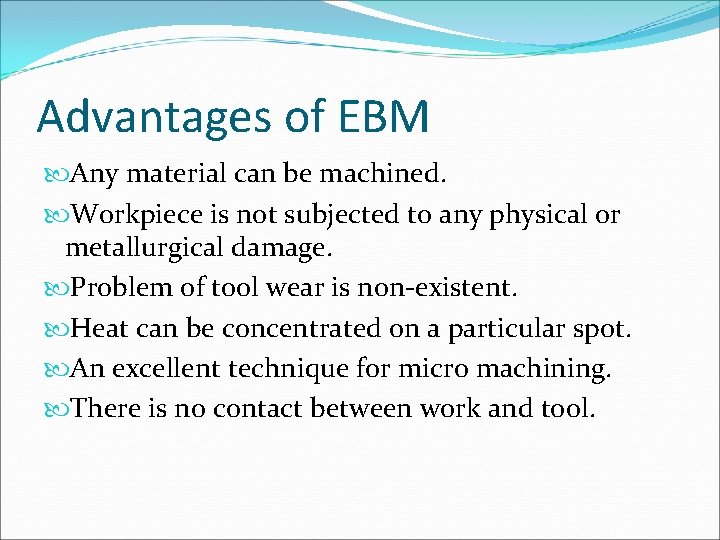 Advantages of EBM

Any material can be machined.

Workpiece is not subjected to any physical or metallurgical damage.

Problem of tool wear is non-existent.

Heat can be concentrated on a particular spot.

An excellent technique for micro machining.

There is no contact between work and tool.